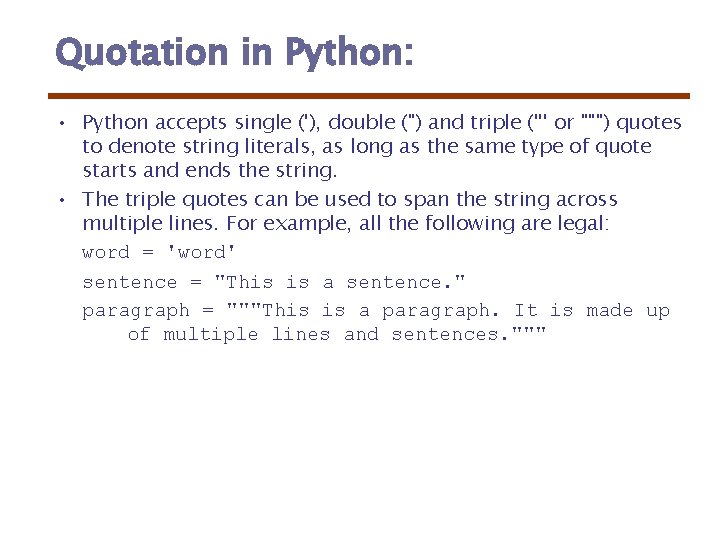 Quotation in Python:

• Python accepts single ('), double (") and triple (''' or """) quotes to denote string literals, as long as the same type of quote starts and ends the string.

• The triple quotes can be used to span the string across multiple lines. For example, all the following are legal:

word = 'word'

sentence = "This is a sentence."

paragraph = """This is a paragraph. It is made up of multiple lines and sentences."""